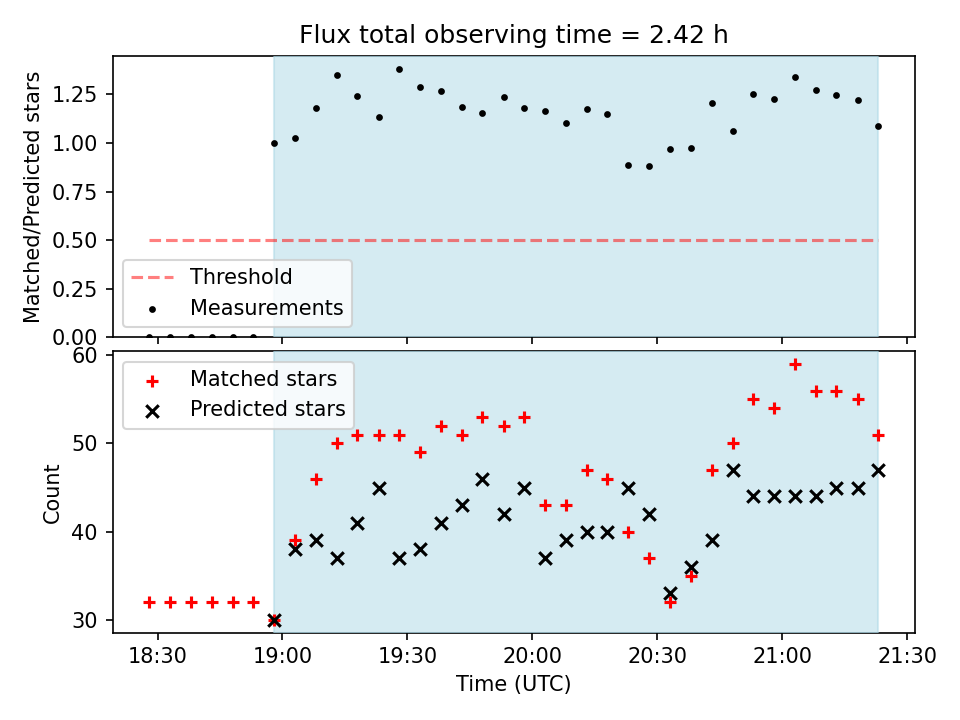 Flux total observing time = 2.42 h

Matched/Predicted stars

1.25
1.00
0.75
0.50
0.25
0.00

Threshold
Measurements

Count

60
50
40
30

Matched stars
Predicted stars

18:30
19:00
19:30
20:00
20:30
21:00
21:30

Time (UTC)